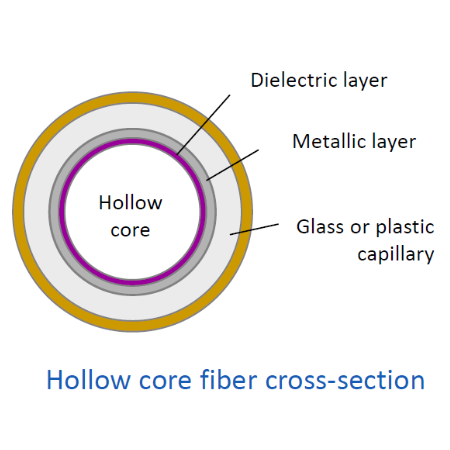 Dielectric layer

Metallic layer

Hollow core

Glass or plastic capillary

Hollow core fiber cross-section